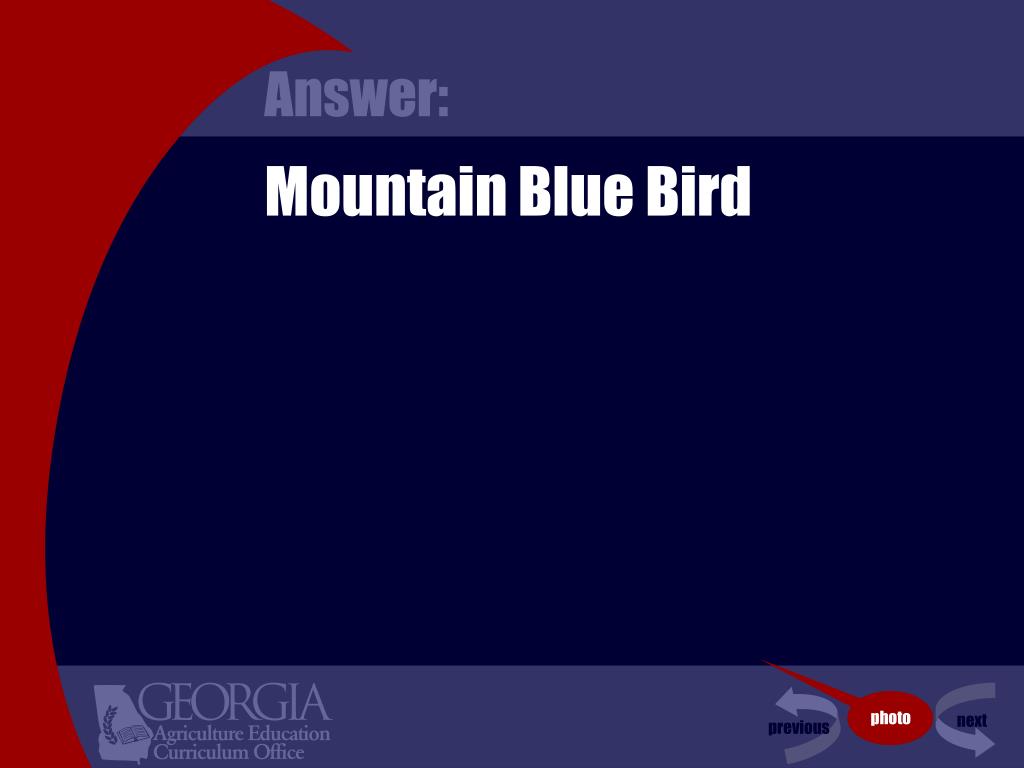 Answer:

Mountain Blue Bird

GEORGIA
Agriculture Education
Curriculum Office

previous
photo
next